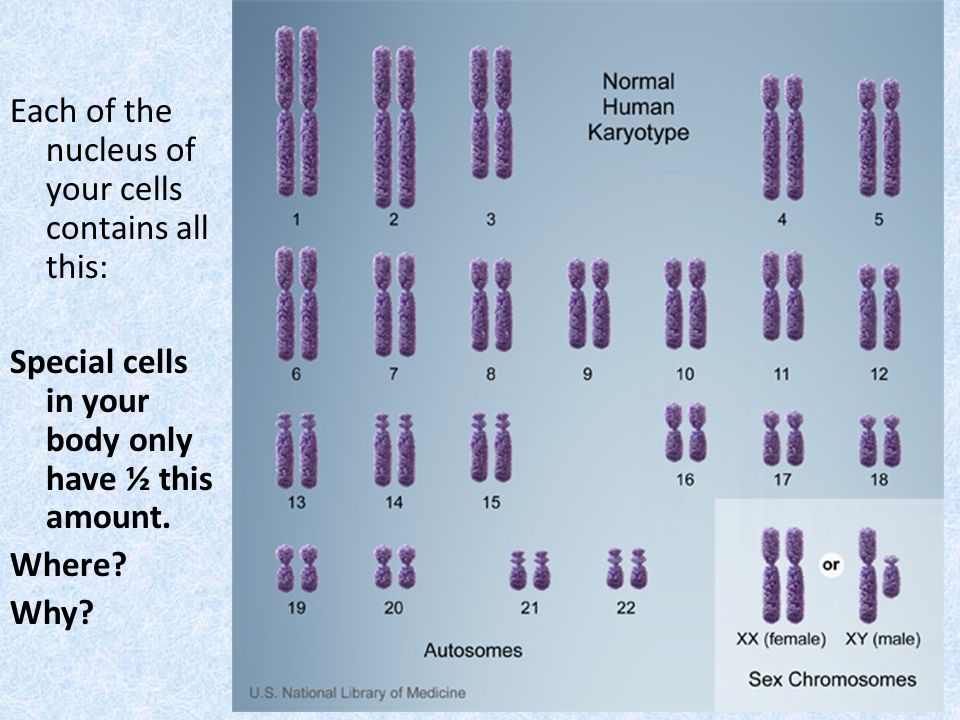 Each of the nucleus of your cells contains all this:

Special cells in your body only have ½ this amount.

Where?

Why?

Normal Human Karyotype

1 2 3 4 5

6 7 8 9 10 11 12

13 14 15 16 17 18

19 20 21 22

Autosomes

or

XX (female) XY (male)

Sex Chromosomes

U.S. National Library of Medicine